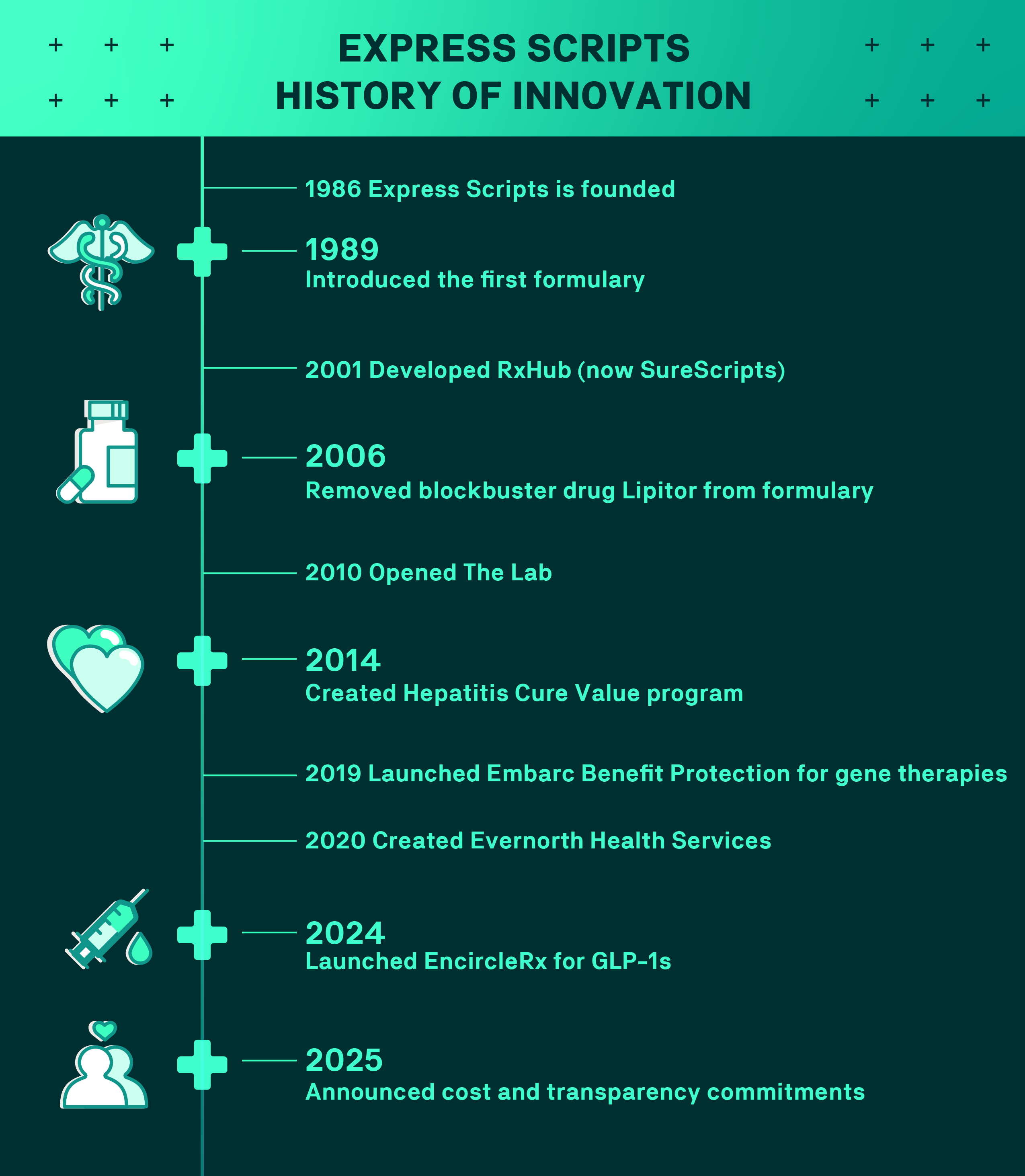 EXPRESS SCRIPTS
HISTORY OF INNOVATION

1986 Express Scripts is founded

1989
Introduced the first formulary

2001 Developed RxHub (now SureScripts)

2006
Removed blockbuster drug Lipitor from formulary

2010 Opened The Lab

2014
Created Hepatitis Cure Value program

2019 Launched Embarc Benefit Protection for gene therapies

2020 Created Evernorth Health Services

2024
Launched EncircleRx for GLP-1s

2025
Announced cost and transparency commitments